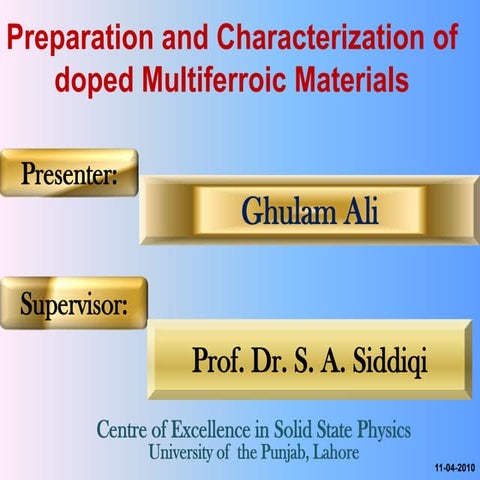 Preparation and Characterization of doped Multiferroic Materials

Presenter:

Ghulam Ali

Supervisor:

Prof. Dr. S. A. Siddiqi

Centre of Excellence in Solid State Physics
University of the Punjab, Lahore

11-04-2010